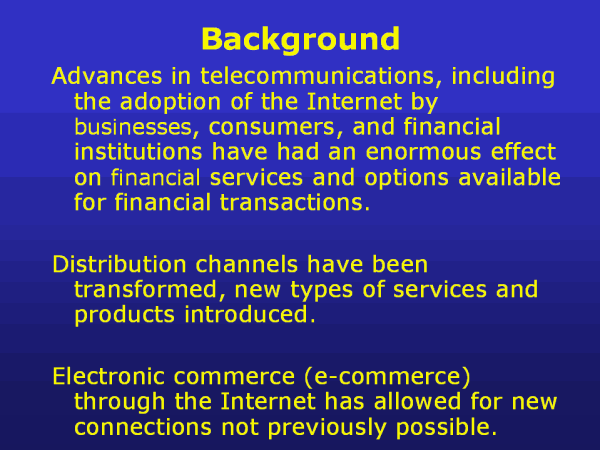 Background

Advances in telecommunications, including the adoption of the Internet by businesses, consumers, and financial institutions have had an enormous effect on financial services and options available for financial transactions.

Distribution channels have been transformed, new types of services and products introduced.

Electronic commerce (e-commerce) through the Internet has allowed for new connections not previously possible.